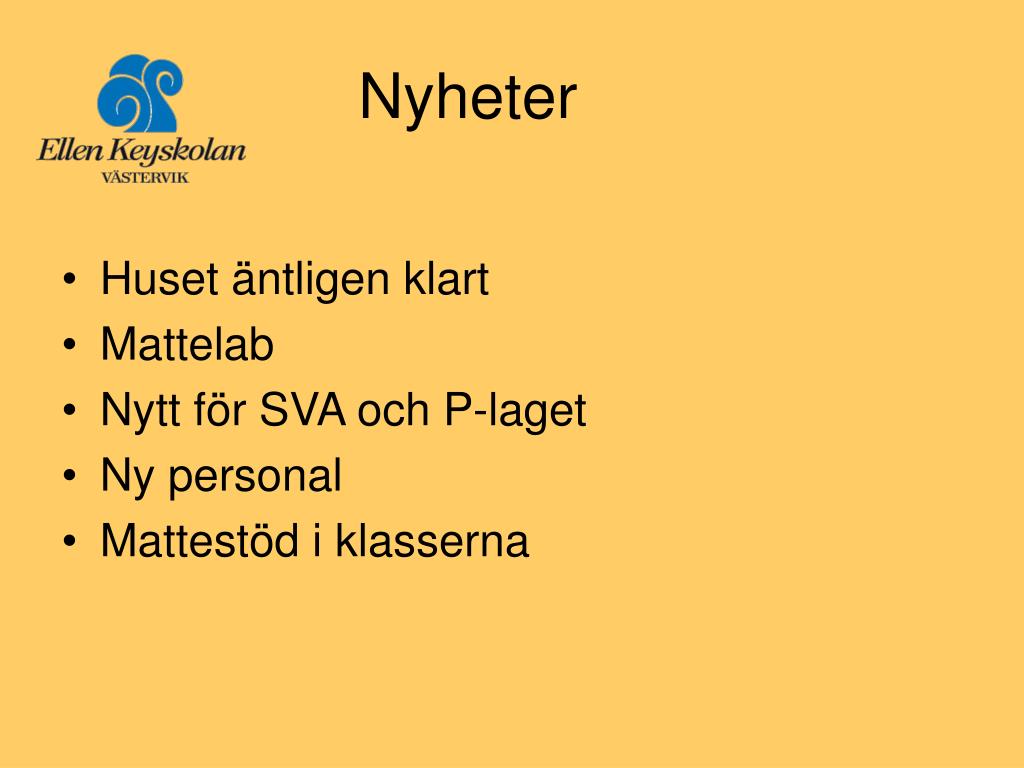 Ellen Keyskolan
VÄSTERVIK

Nyheter

• Huset äntligen klart
• Mattelab
• Nytt för SVA och P-laget
• Ny personal
• Mattestöd i klasserna